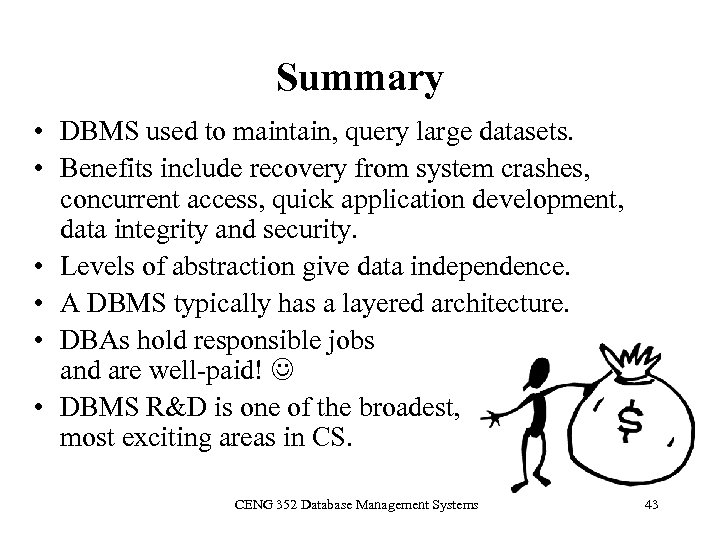 Summary

• DBMS used to maintain, query large datasets.
• Benefits include recovery from system crashes, concurrent access, quick application development, data integrity and security.
• Levels of abstraction give data independence.
• A DBMS typically has a layered architecture.
• DBAs hold responsible jobs and are well-paid! ☺
• DBMS R&D is one of the broadest, most exciting areas in CS.

$

CENG 352 Database Management Systems

43